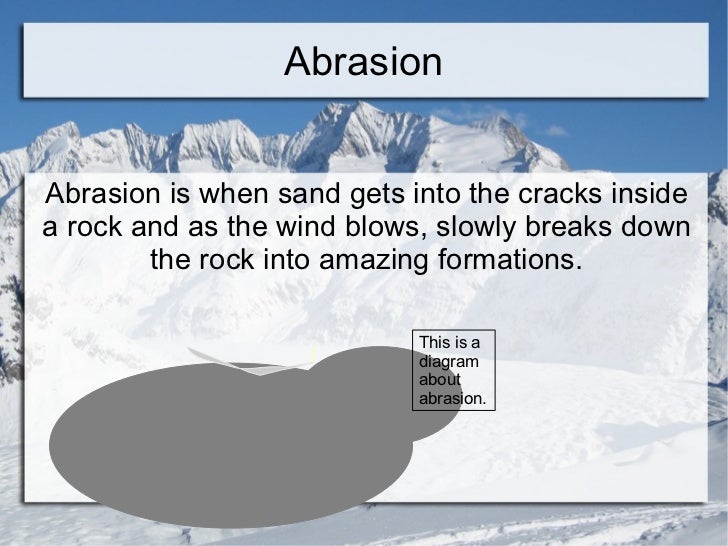 Abrasion

Abrasion is when sand gets into the cracks inside a rock and as the wind blows, slowly breaks down the rock into amazing formations.

This is a diagram about abrasion.